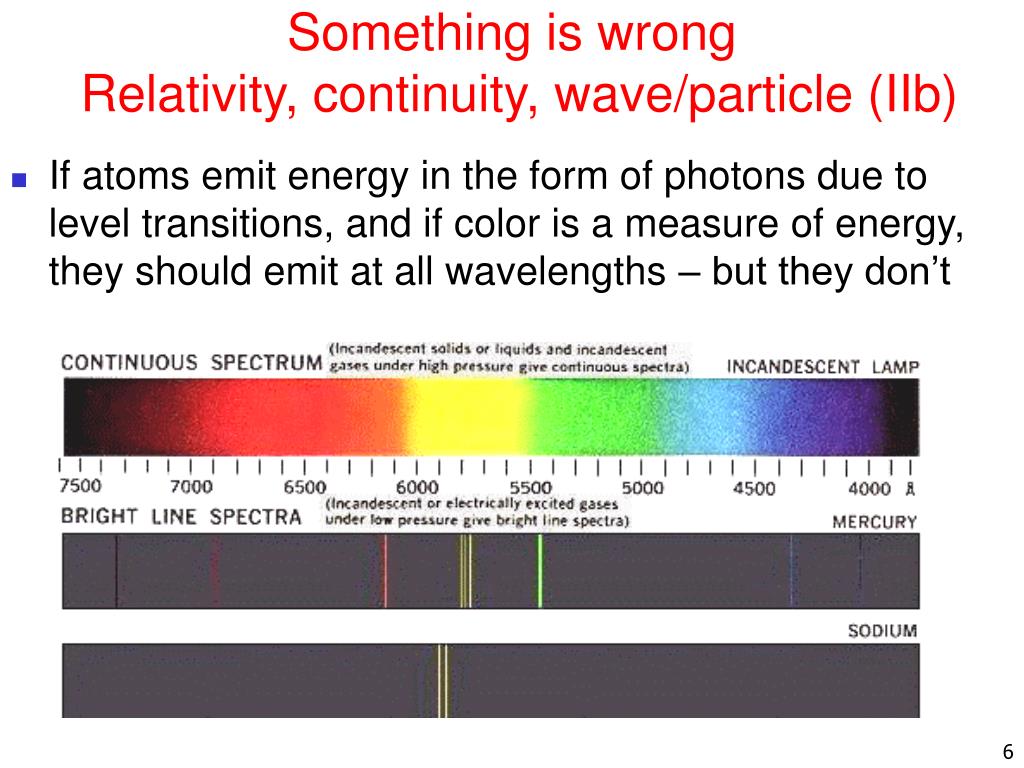 Something is wrong
Relativity, continuity, wave/particle (IIb)

If atoms emit energy in the form of photons due to level transitions, and if color is a measure of energy, they should emit at all wavelengths – but they don't

CONTINUOUS SPECTRUM (Incandescent solids or liquids and incandescent gases under high pressure give continuous spectra) INCANDESCENT LAMP

7500 7000 6500 6000 5500 5000 4500 4000 Å

BRIGHT LINE SPECTRA (Incandescent or electrically excited gases under low pressure give bright line spectra) MERCURY

SODIUM

6